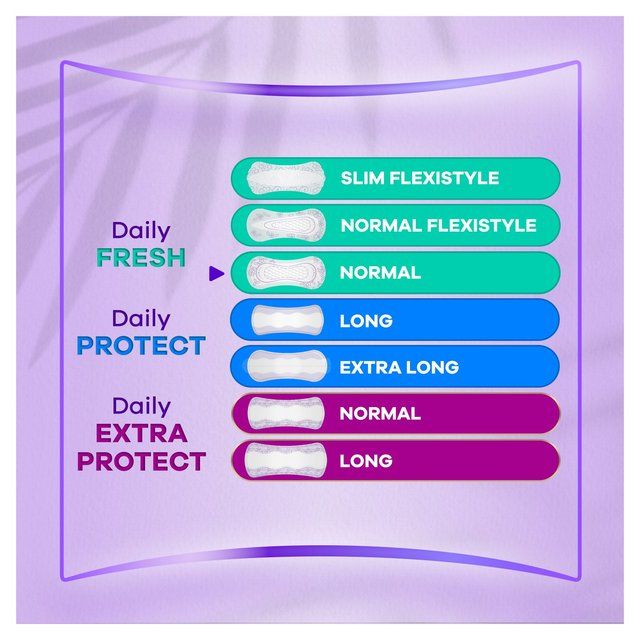 Daily FRESH

SLIM FLEXISTYLE

NORMAL FLEXISTYLE

NORMAL

Daily PROTECT

LONG

EXTRA LONG

Daily EXTRA PROTECT

NORMAL

LONG